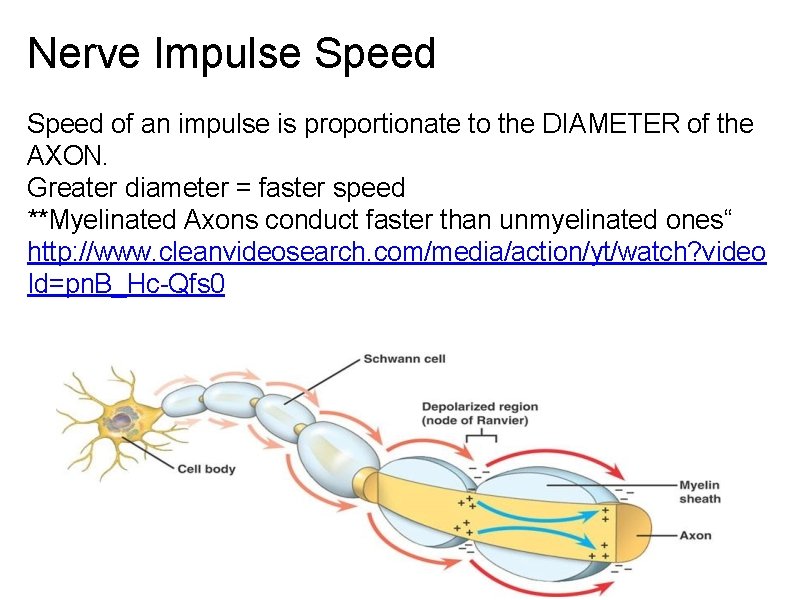 Nerve Impulse Speed

Speed of an impulse is proportionate to the DIAMETER of the AXON.
Greater diameter = faster speed
**Myelinated Axons conduct faster than unmyelinated ones“
http://www.cleanvideosearch.com/media/action/yt/watch?videoId=pnB_Hc-Qfs0

Schwann cell

Depolarized region (node of Ranvier)

Cell body

Myelin sheath

Axon